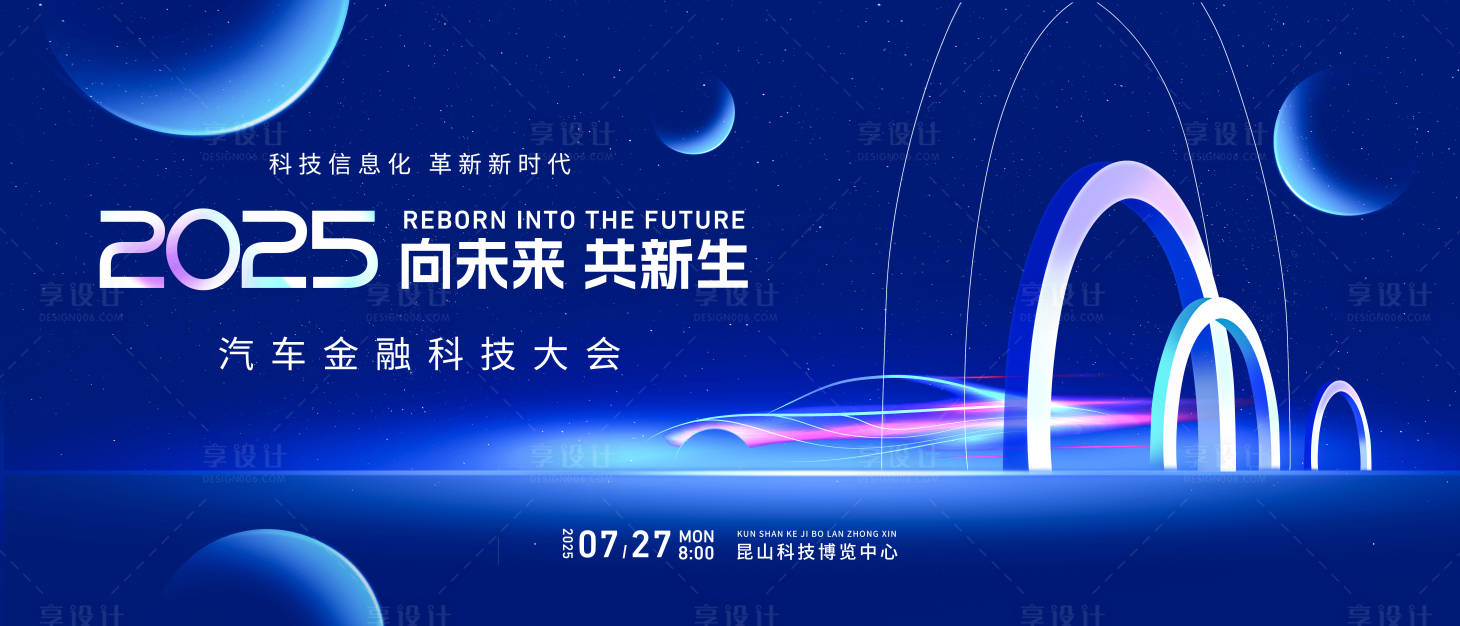 科技信息化 革新新时代

2025 REBORN INTO THE FUTURE
向未来 共新生

汽车金融科技大会

2025 07/27 MON 8:00
KUN SHAN KE JI BO LAN ZHONG XIN
昆山科技博览中心

享设计 DESIGN006.COM